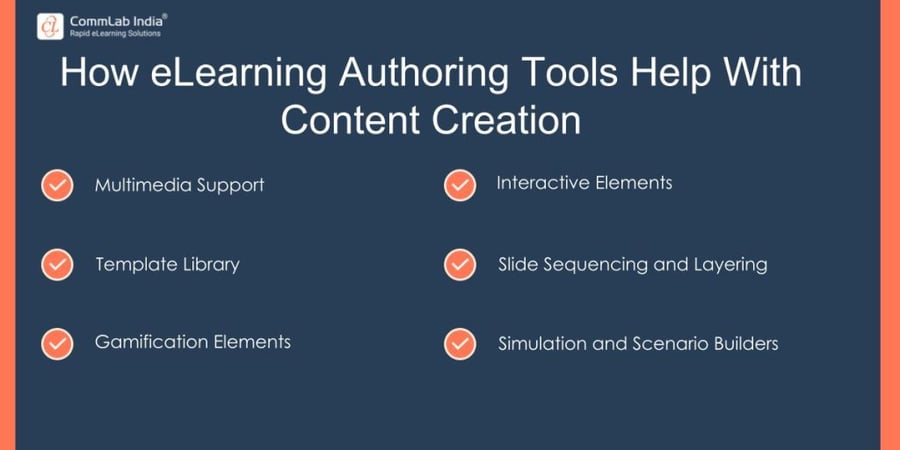 CommLab India®
Rapid eLearning Solutions

How eLearning Authoring Tools Help With Content Creation

Multimedia Support

Template Library

Gamification Elements

Interactive Elements

Slide Sequencing and Layering

Simulation and Scenario Builders